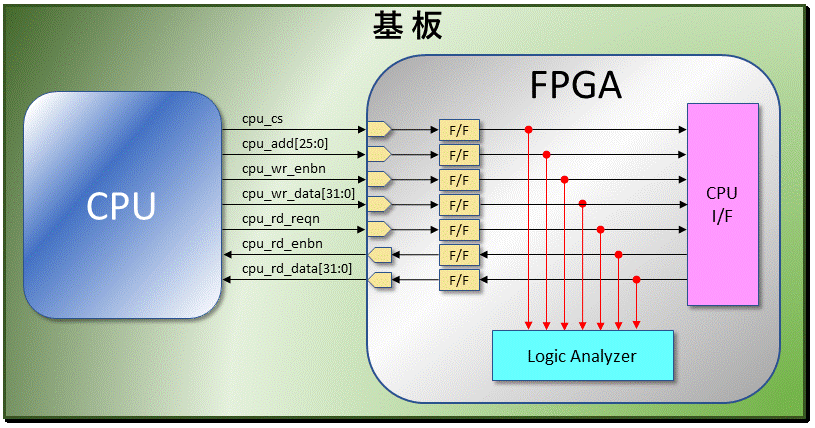 基板

FPGA

CPU

cpu_cs
cpu_add[25:0]
cpu_wr_enbn
cpu_wr_data[31:0]
cpu_rd_reqn
cpu_rd_enbn
cpu_rd_data[31:0]

F/F
F/F
F/F
F/F
F/F
F/F
F/F

CPU I/F

Logic Analyzer